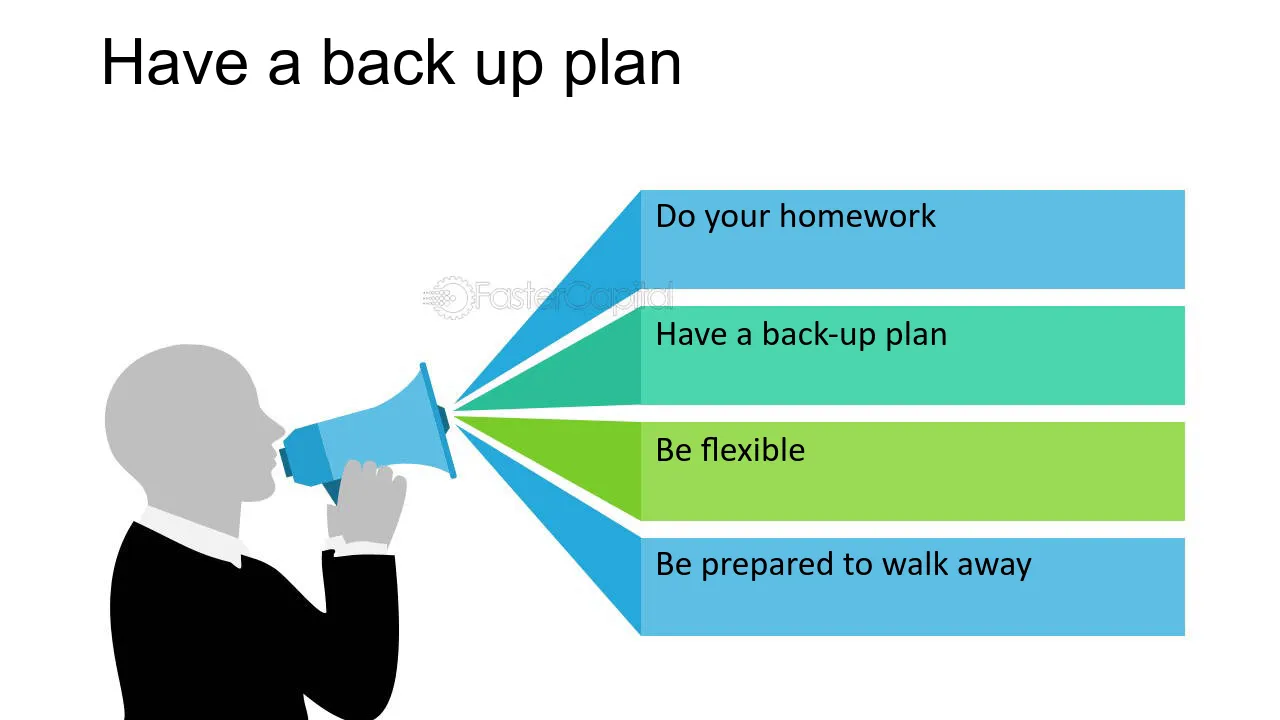 Have a back up plan

Do your homework

Have a back-up plan

Be flexible

Be prepared to walk away

FasterCapital